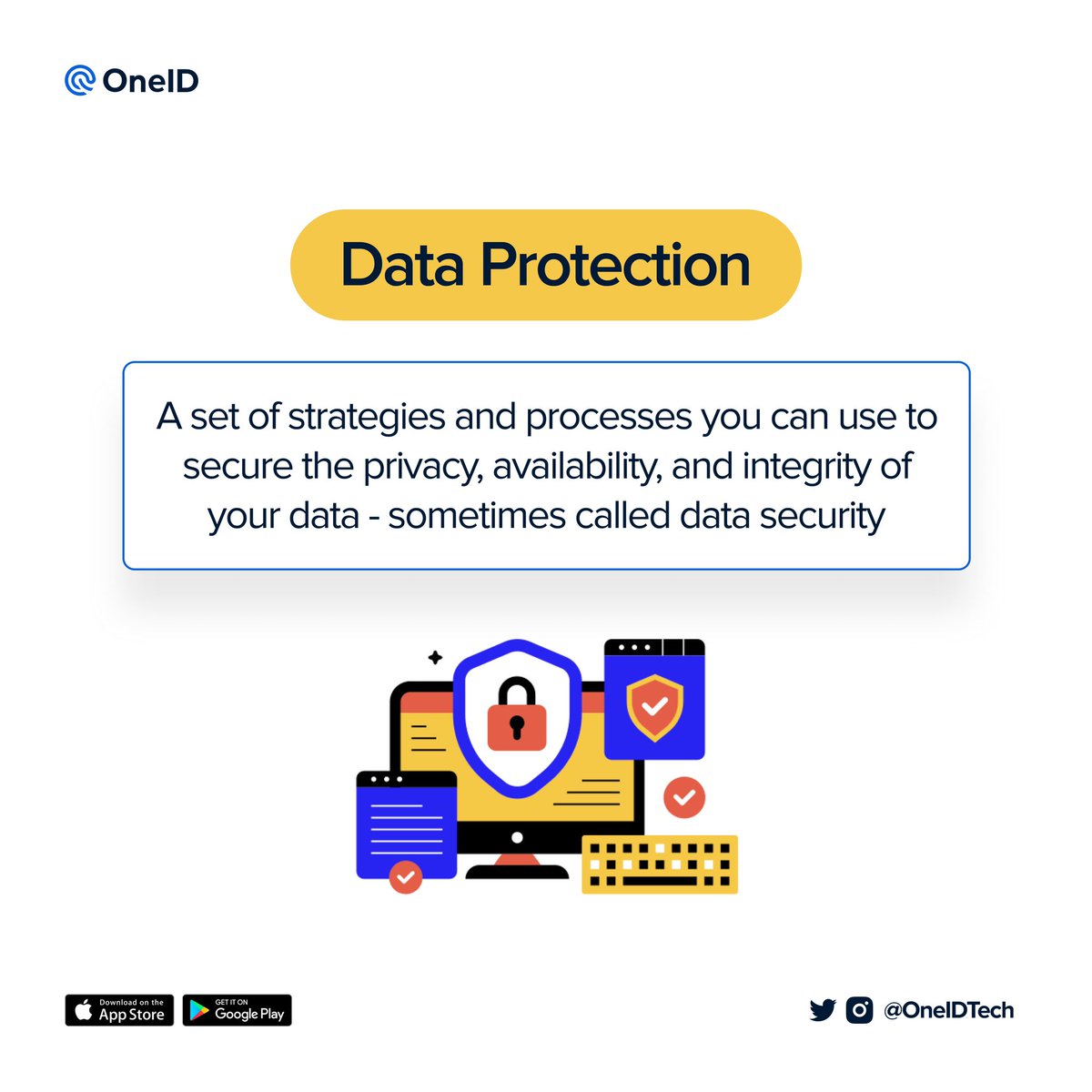 OneID

Data Protection

A set of strategies and processes you can use to secure the privacy, availability, and integrity of your data - sometimes called data security

Download on the App Store

GET IT ON Google Play

@OneIDTech